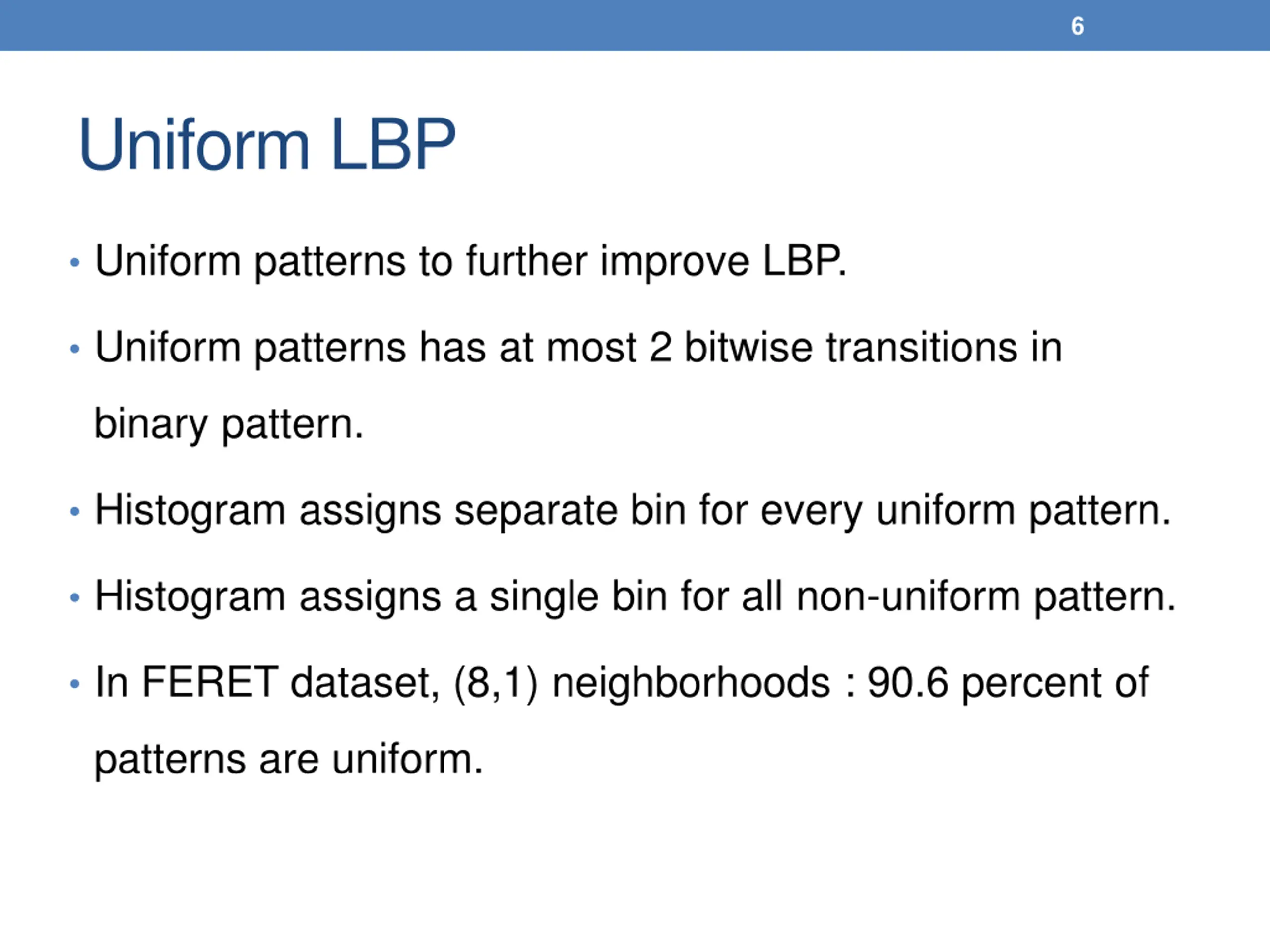 6

Uniform LBP

• Uniform patterns to further improve LBP.

• Uniform patterns has at most 2 bitwise transitions in binary pattern.

• Histogram assigns separate bin for every uniform pattern.

• Histogram assigns a single bin for all non-uniform pattern.

• In FERET dataset, (8,1) neighborhoods : 90.6 percent of patterns are uniform.